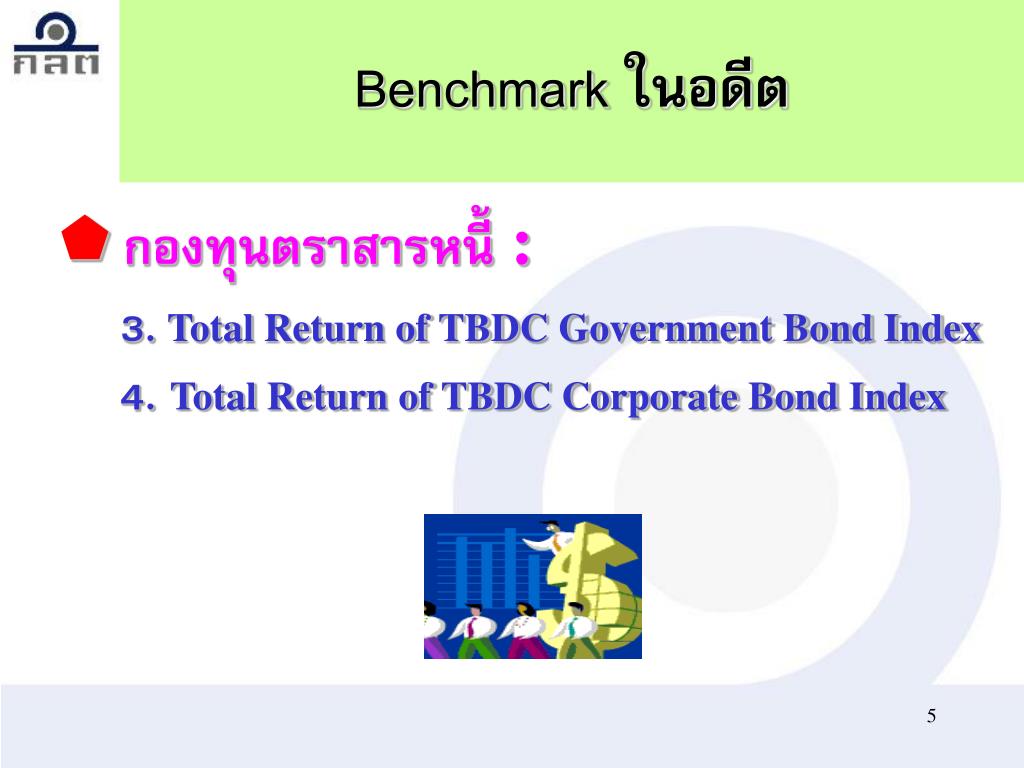 กลต

Benchmark ในอดีต

กองทุนตราสารหนี้ :

3. Total Return of TBDC Government Bond Index

4. Total Return of TBDC Corporate Bond Index

5